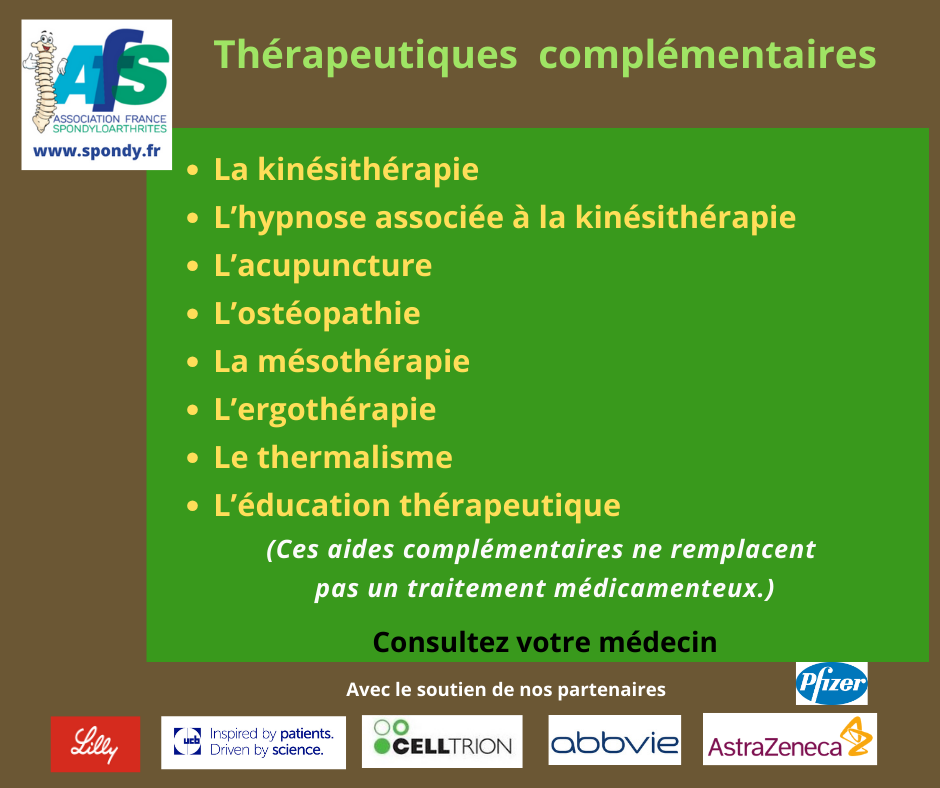 AFS
ASSOCIATION FRANCE SPONDYLOARTHRITES
www.spondy.fr

Thérapeutiques complémentaires

- La kinésithérapie
- L'hypnose associée à la kinésithérapie
- L'acupuncture
- L'ostéopathie
- La mésothérapie
- L'ergothérapie
- Le thermalisme
- L'éducation thérapeutique

(Ces aides complémentaires ne remplacent pas un traitement médicamenteux.)

Consultez votre médecin

Avec le soutien de nos partenaires

Pfizer

Lilly

ucb Inspired by patients. Driven by science.

CELLTRION

abbvie

AstraZeneca